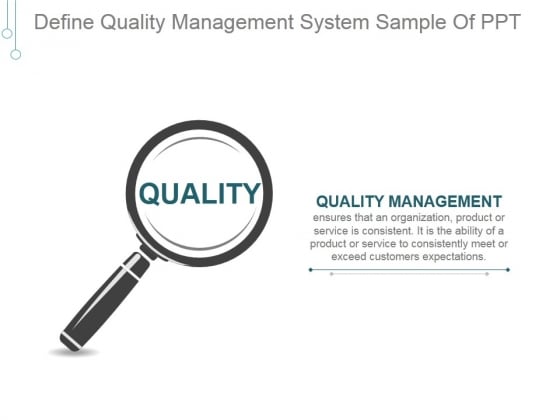 Define Quality Management System Sample Of PPT

QUALITY

QUALITY MANAGEMENT
ensures that an organization, product or service is consistent. It is the ability of a product or service to consistently meet or exceed customers expectations.